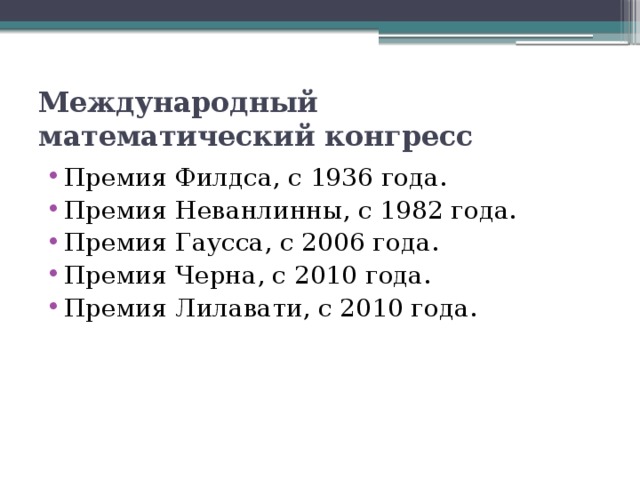 Международный математический конгресс

• Премия Филдса, с 1936 года.
• Премия Неванлинны, с 1982 года.
• Премия Гаусса, с 2006 года.
• Премия Черна, с 2010 года.
• Премия Лилавати, с 2010 года.